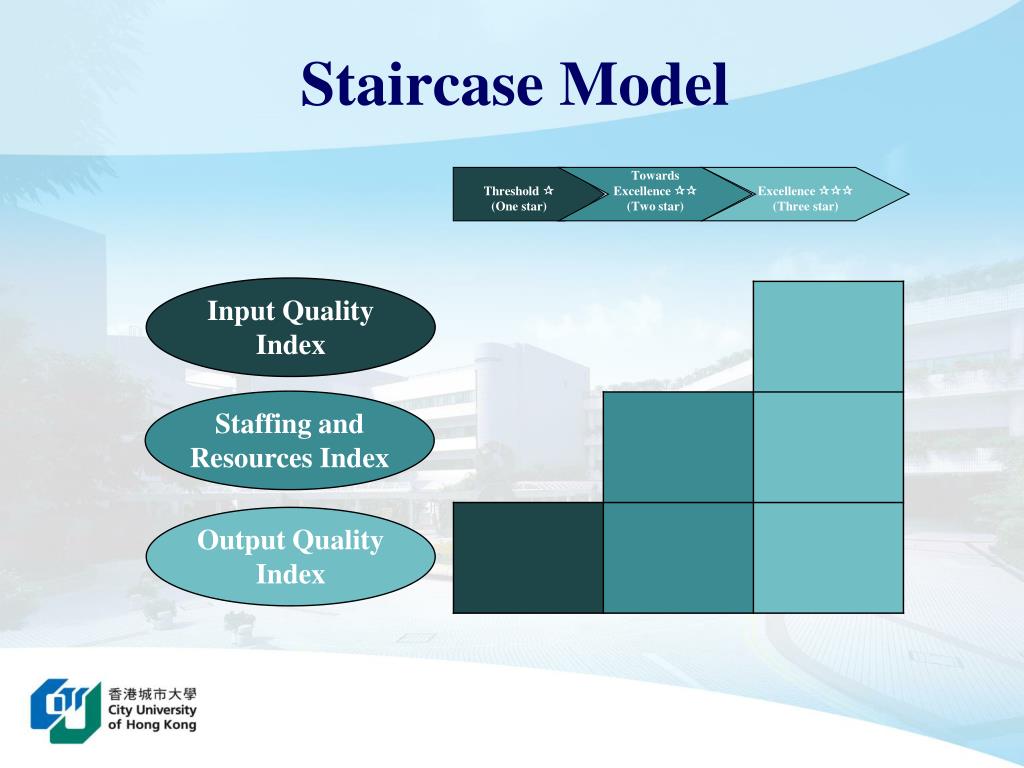 Staircase Model

Threshold ☆ (One star)

Towards Excellence ☆☆ (Two star)

Excellence ☆☆☆ (Three star)

Input Quality Index

Staffing and Resources Index

Output Quality Index

香港城市大學
City University of Hong Kong